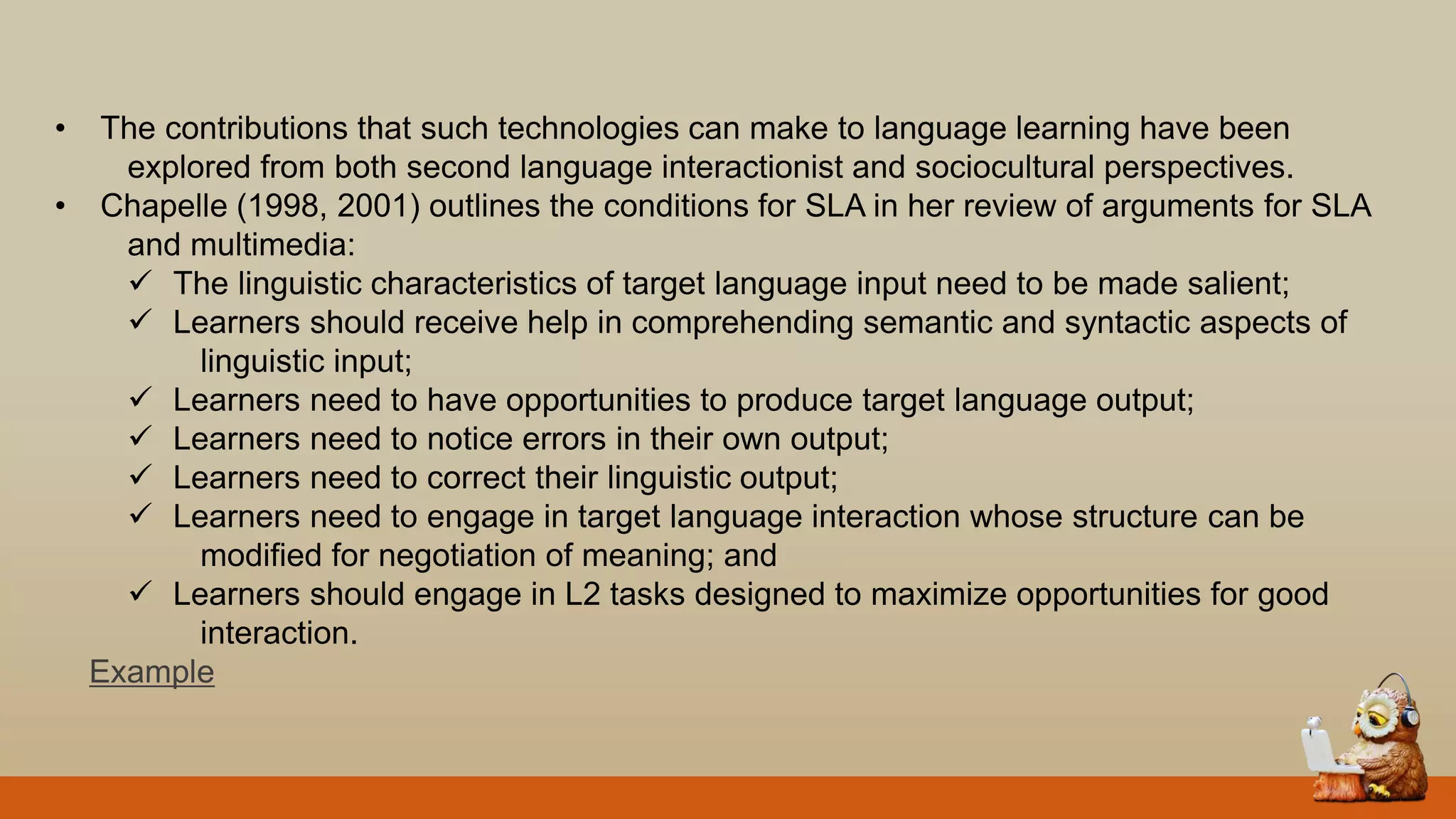 • The contributions that such technologies can make to language learning have been explored from both second language interactionist and sociocultural perspectives.
• Chapelle (1998, 2001) outlines the conditions for SLA in her review of arguments for SLA and multimedia:
✓ The linguistic characteristics of target language input need to be made salient;
✓ Learners should receive help in comprehending semantic and syntactic aspects of linguistic input;
✓ Learners need to have opportunities to produce target language output;
✓ Learners need to notice errors in their own output;
✓ Learners need to correct their linguistic output;
✓ Learners need to engage in target language interaction whose structure can be modified for negotiation of meaning; and
✓ Learners should engage in L2 tasks designed to maximize opportunities for good interaction.
Example